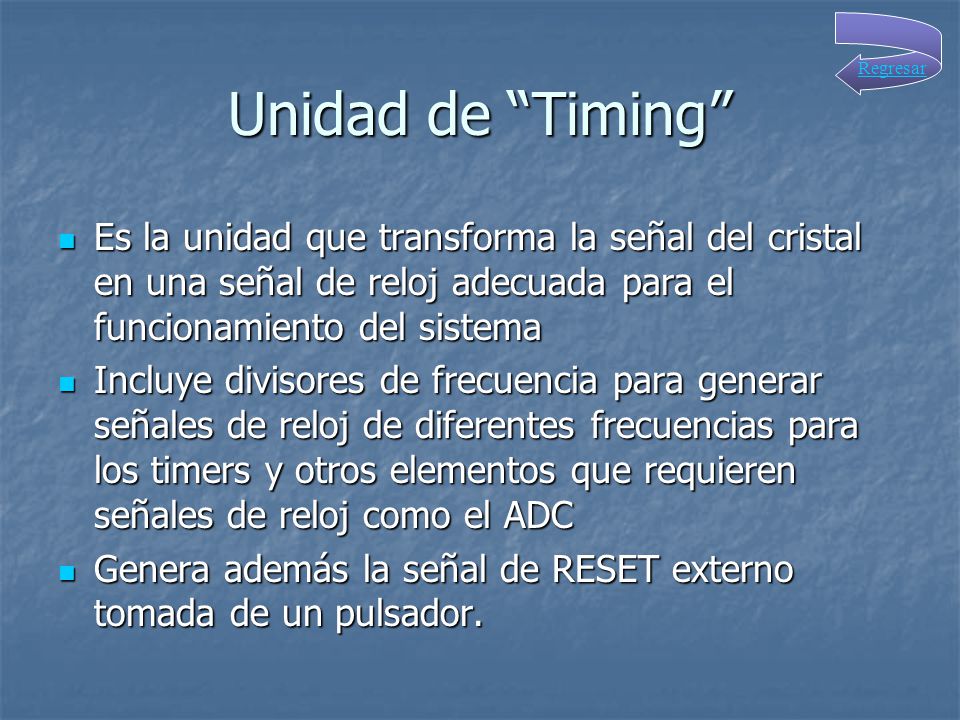 Regresar

Unidad de “Timing”

Es la unidad que transforma la señal del cristal en una señal de reloj adecuada para el funcionamiento del sistema

Incluye divisores de frecuencia para generar señales de reloj de diferentes frecuencias para los timers y otros elementos que requieren señales de reloj como el ADC

Genera además la señal de RESET externo tomada de un pulsador.